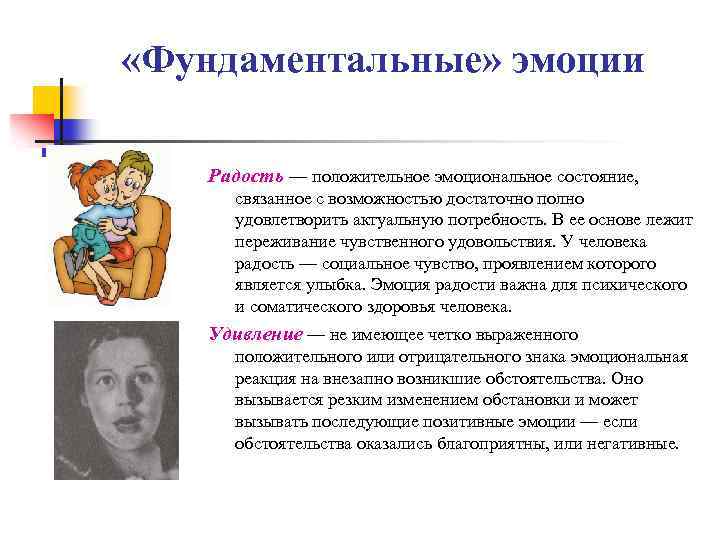 «Фундаментальные» эмоции

Радость — положительное эмоциональное состояние, связанное с возможностью достаточно полно удовлетворить актуальную потребность. В ее основе лежит переживание чувственного удовольствия. У человека радость — социальное чувство, проявлением которого является улыбка. Эмоция радости важна для психического и соматического здоровья человека.

Удивление — не имеющее четко выраженного положительного или отрицательного знака эмоциональная реакция на внезапно возникшие обстоятельства. Оно вызывается резким изменением обстановки и может вызывать последующие позитивные эмоции — если обстоятельства оказались благоприятны, или негативные.